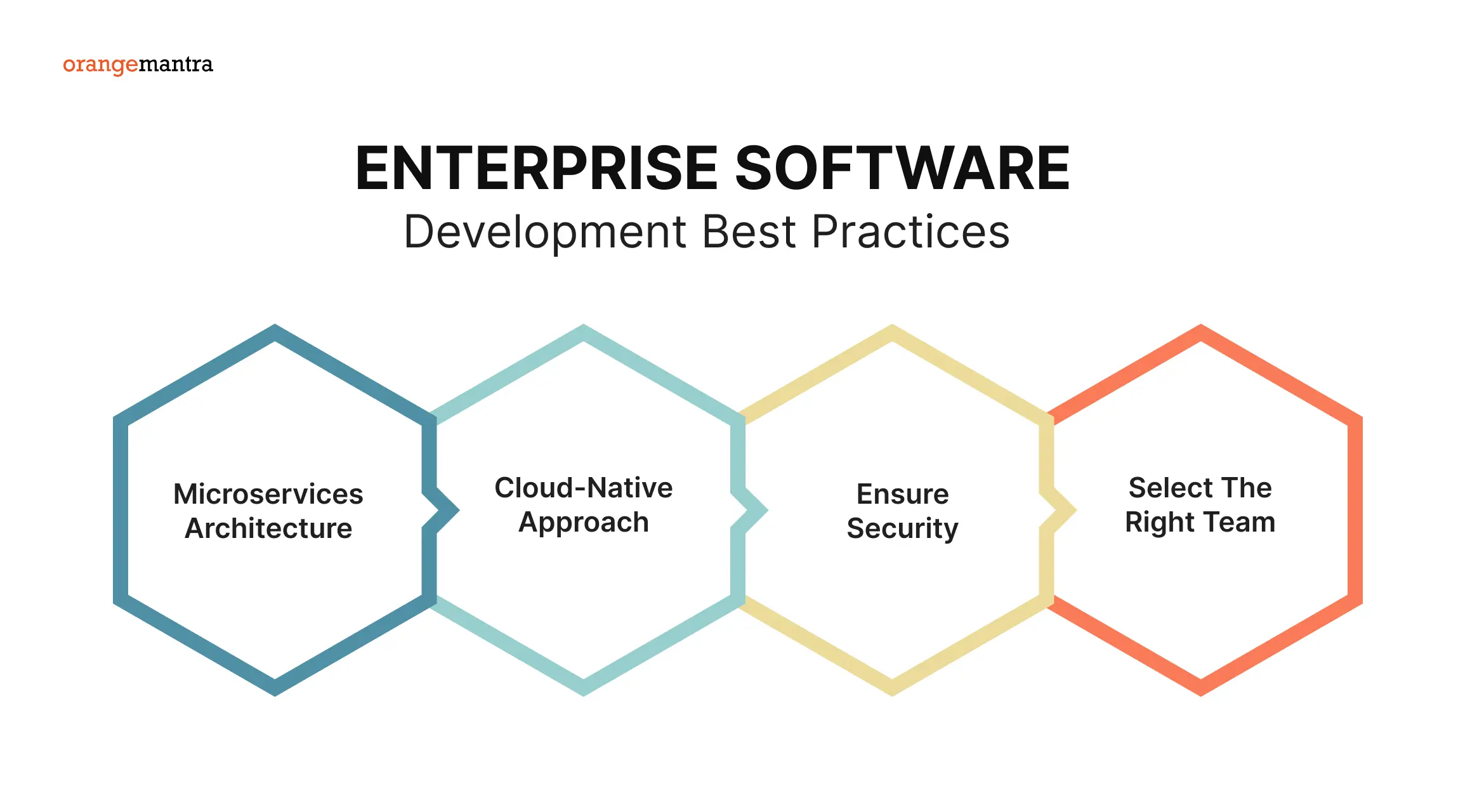 orangemantra

ENTERPRISE SOFTWARE
Development Best Practices

Microservices Architecture

Cloud-Native Approach

Ensure Security

Select The Right Team